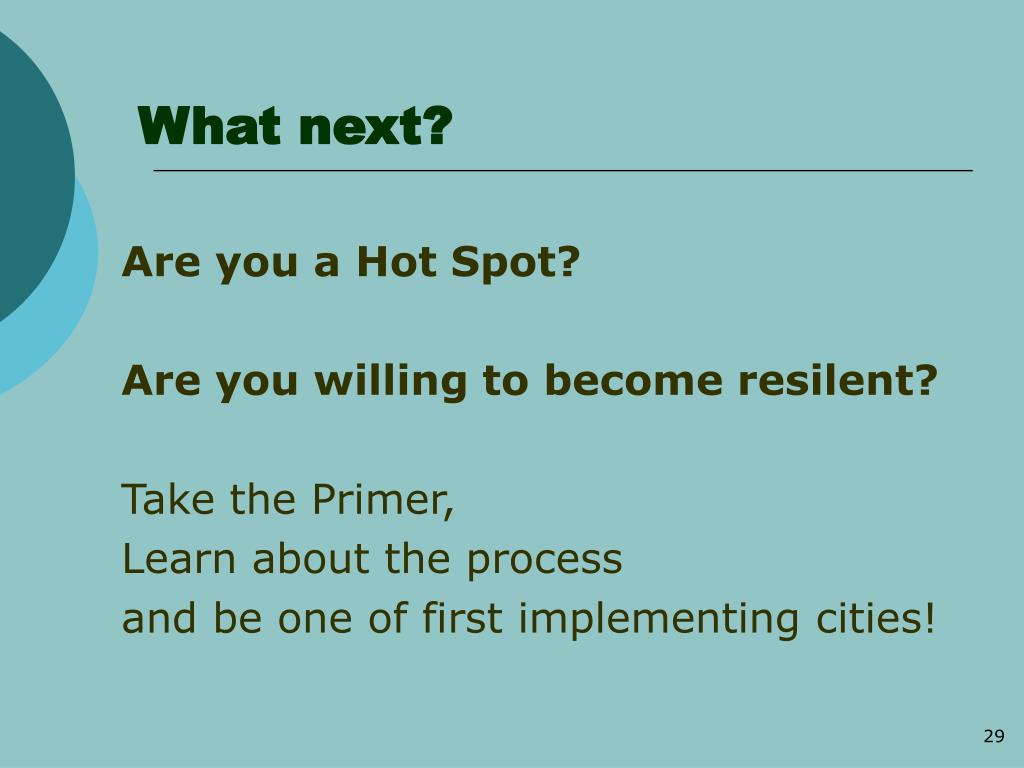 What next?

Are you a Hot Spot?

Are you willing to become resilent?

Take the Primer,
Learn about the process
and be one of first implementing cities!

29